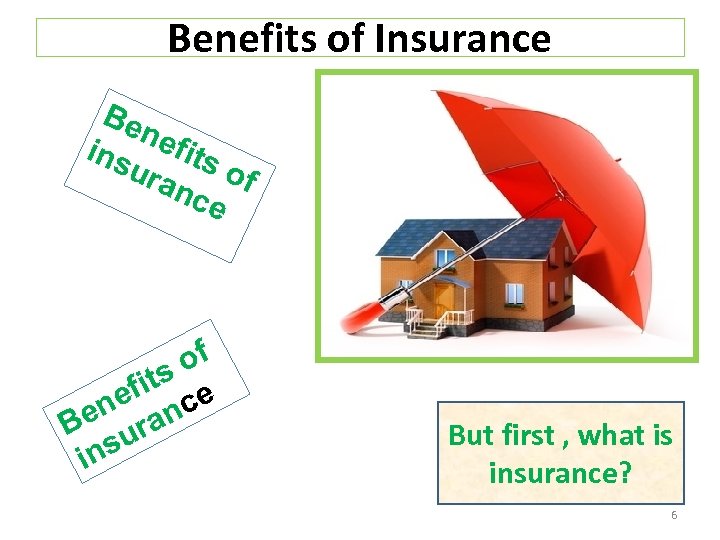 Benefits of Insurance

Benefits of insurance

Benefits of insurance

But first , what is insurance?

6